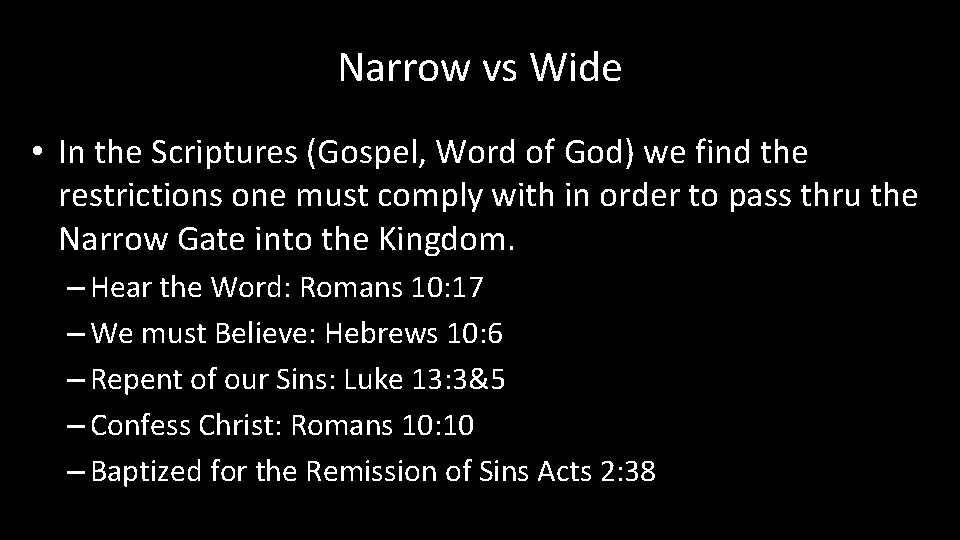 Narrow vs Wide

• In the Scriptures (Gospel, Word of God) we find the restrictions one must comply with in order to pass thru the Narrow Gate into the Kingdom.

– Hear the Word: Romans 10:17
– We must Believe: Hebrews 10:6
– Repent of our Sins: Luke 13:3&5
– Confess Christ: Romans 10:10
– Baptized for the Remission of Sins Acts 2:38